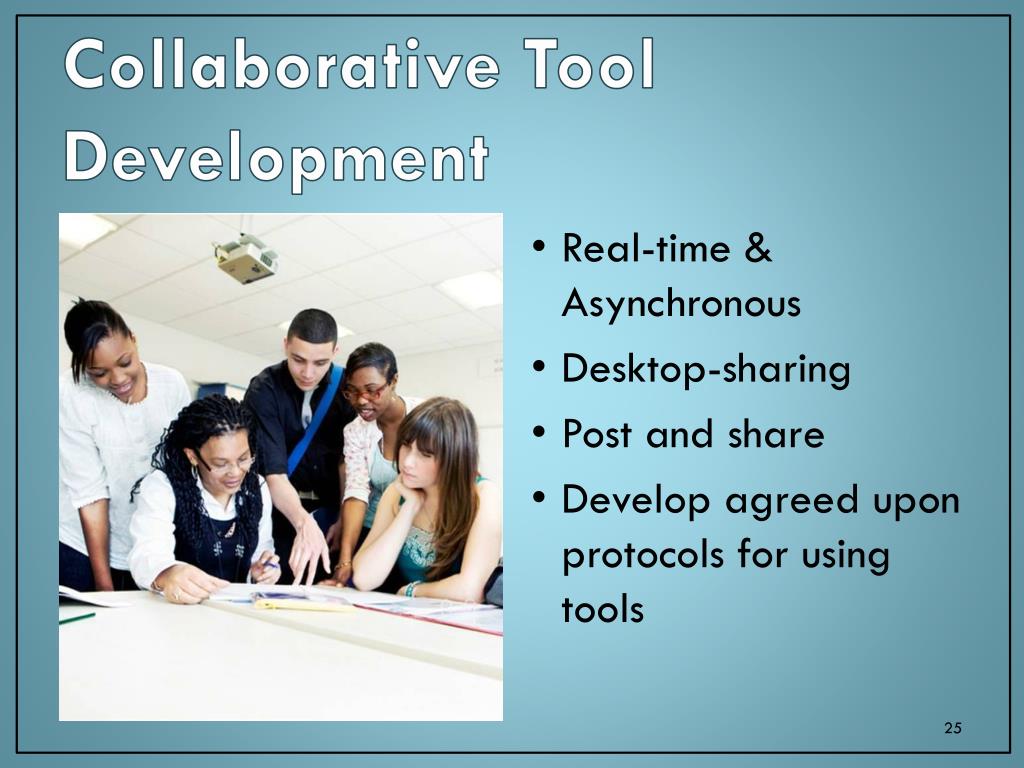 Collaborative Tool Development

• Real-time & Asynchronous
• Desktop-sharing
• Post and share
• Develop agreed upon protocols for using tools

25